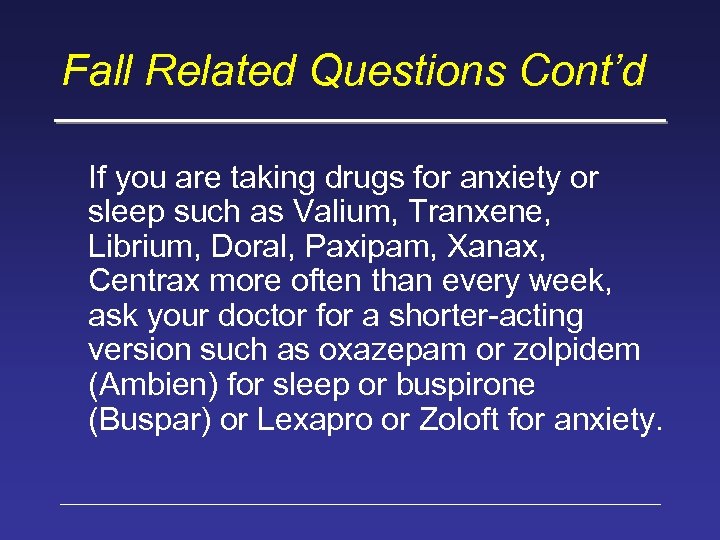 Fall Related Questions Cont’d

If you are taking drugs for anxiety or sleep such as Valium, Tranxene, Librium, Doral, Paxipam, Xanax, Centrax more often than every week, ask your doctor for a shorter-acting version such as oxazepam or zolpidem (Ambien) for sleep or buspirone (Buspar) or Lexapro or Zoloft for anxiety.